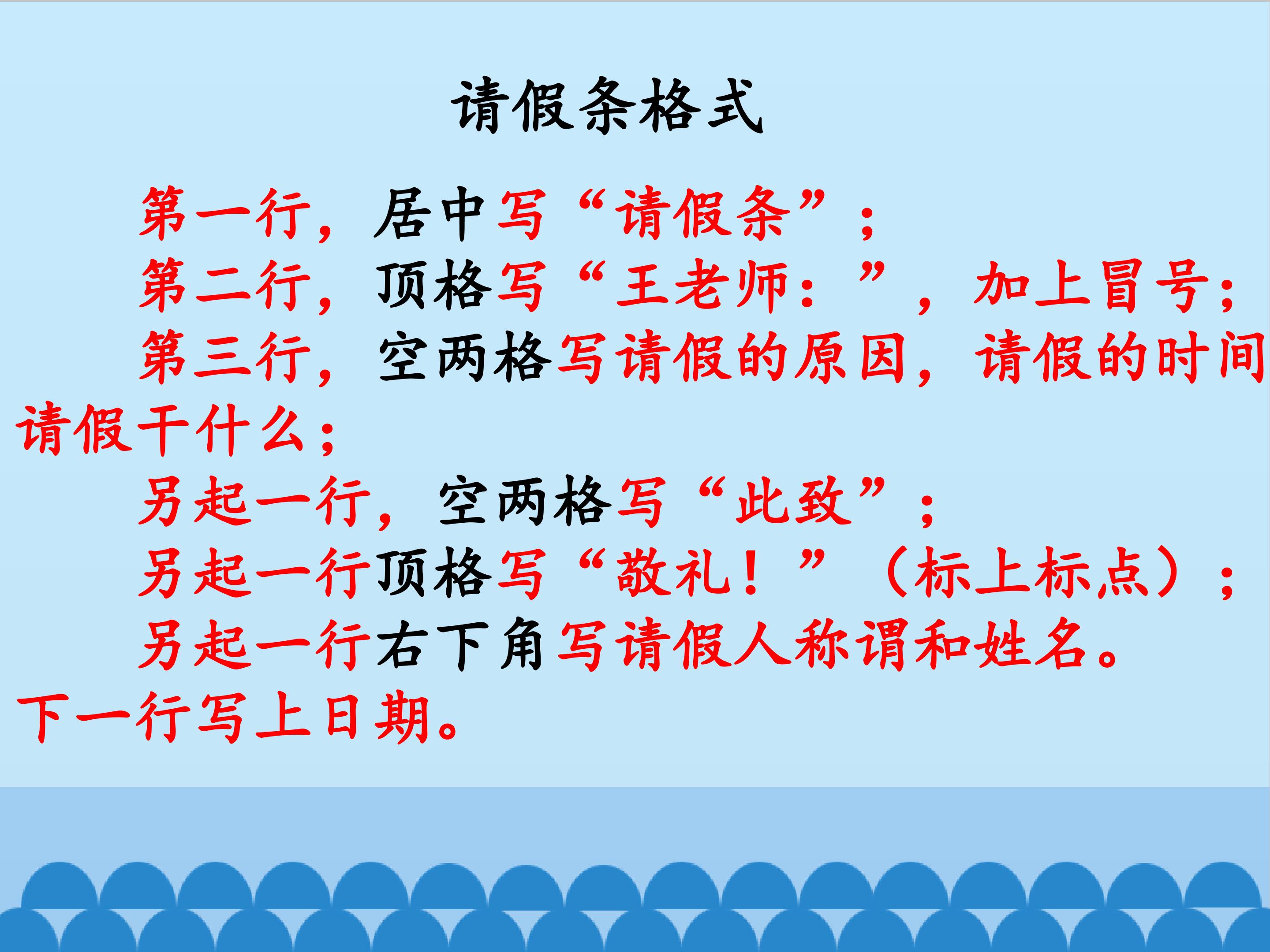 请假条格式

第一行，居中写“请假条”；

第二行，顶格写“王老师：”，加上冒号；

第三行，空两格写请假的原因，请假的时间请假干什么；

另起一行，空两格写“此致”；

另起一行顶格写“敬礼！”（标上标点）；

另起一行右下角写请假人称谓和姓名。下一行写上日期。